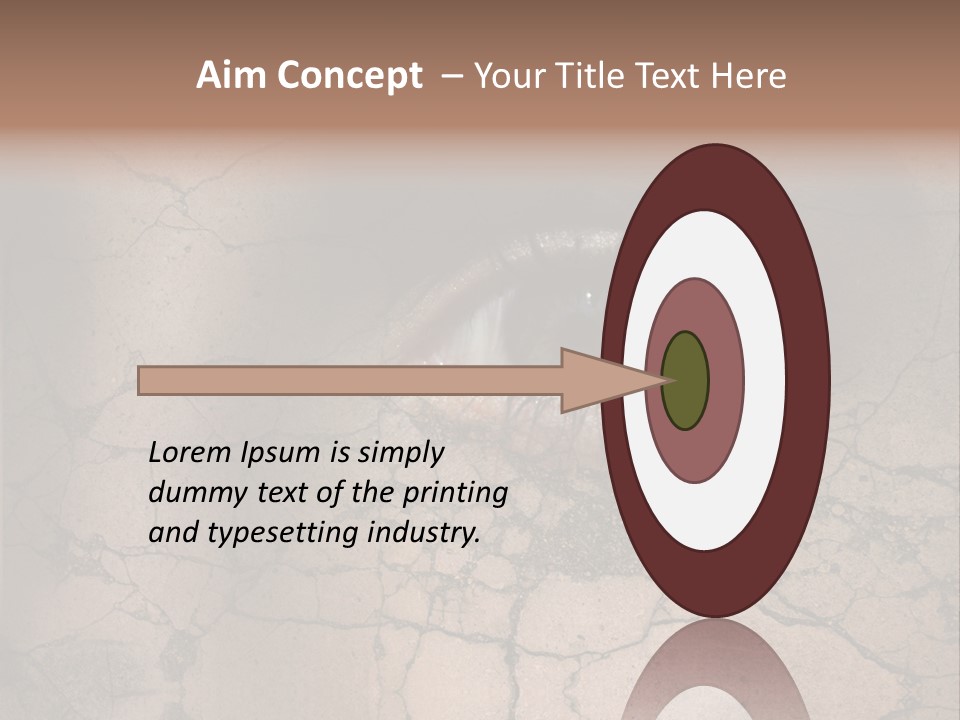 Aim Concept – Your Title Text Here

Lorem Ipsum is simply dummy text of the printing and typesetting industry.